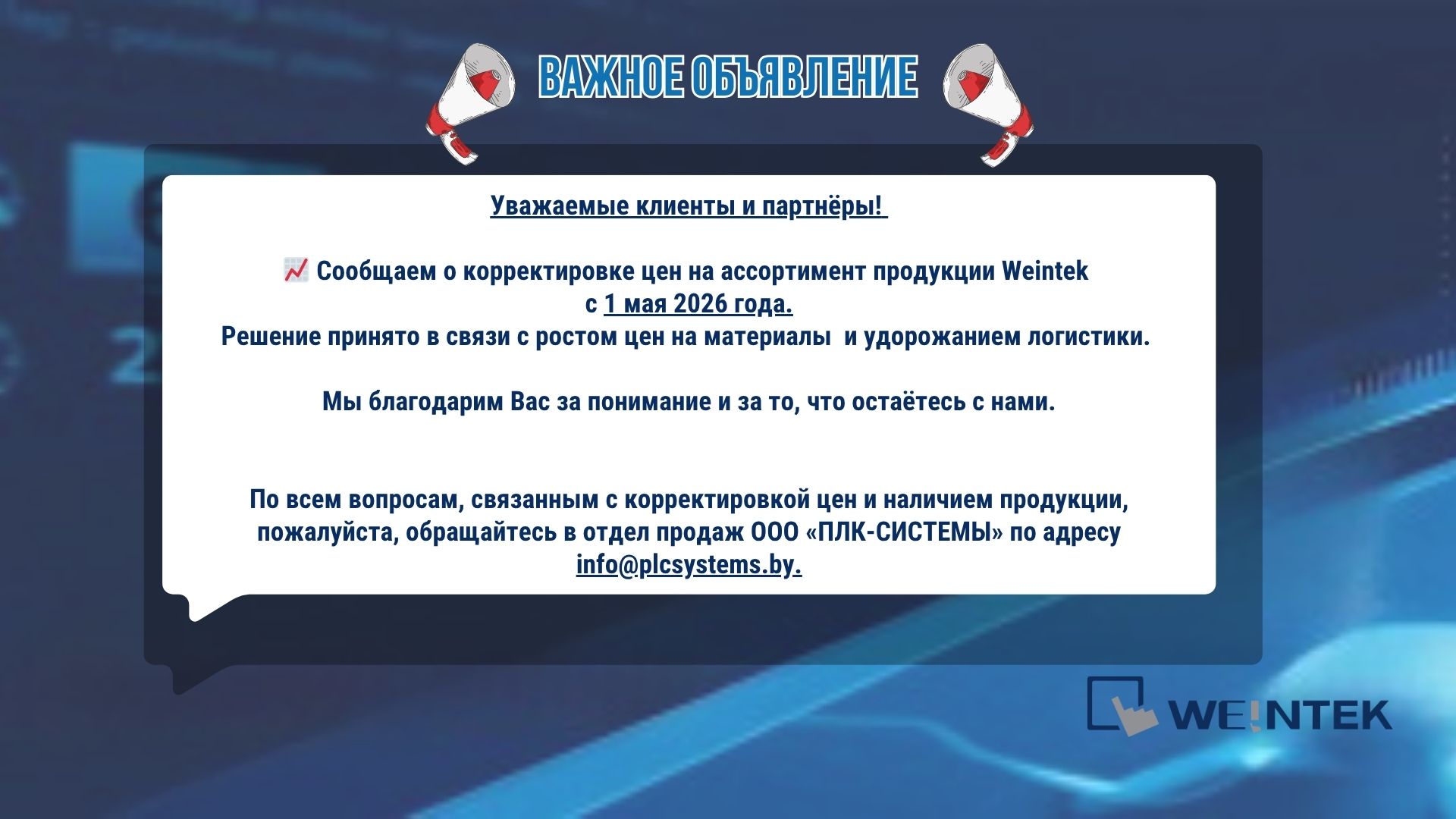 ВАЖНОЕ ОБЪЯВЛЕНИЕ

Уважаемые клиенты и партнёры!

📈 Сообщаем о корректировке цен на ассортимент продукции Weintek с 1 мая 2026 года.
Решение принято в связи с ростом цен на материалы и удорожанием логистики.

Мы благодарим Вас за понимание и за то, что остаётесь с нами.

По всем вопросам, связанным с корректировкой цен и наличием продукции, пожалуйста, обращайтесь в отдел продаж ООО «ПЛК-СИСТЕМЫ» по адресу info@plcsystems.by.

WEINTEK